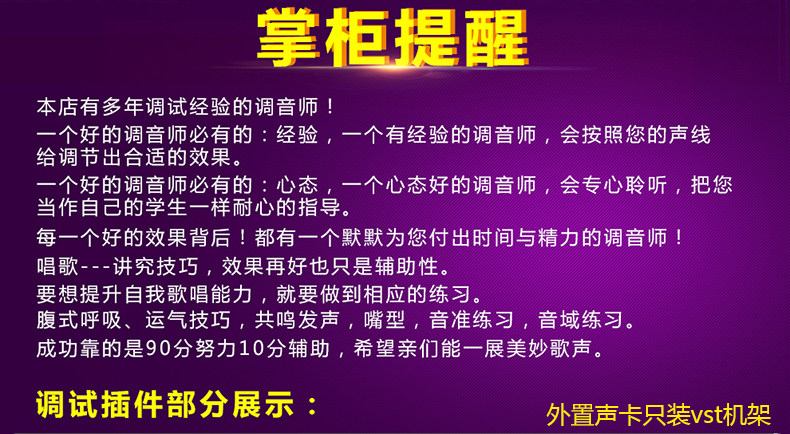 掌柜提醒

本店有多年调试经验的调音师！

一个好的调音师必有的：经验，一个有经验的调音师，会按照您的声线给调节出合适的效果。

一个好的调音师必有的：心态，一个心态好的调音师，会专心聆听，把您当作自己的学生一样耐心的指导。

每一个好的效果背后！都有一个默默为您付出时间与精力的调音师！

唱歌---讲究技巧，效果再好也只是辅助性。

要想提升自我歌唱能力，就要做到相应的练习。

腹式呼吸、运气技巧，共鸣发声，嘴型，音准练习，音域练习。

成功靠的是90分努力10分辅助，希望亲们能一展美妙歌声。

调试插件部分展示：

外置声卡只装vst机架